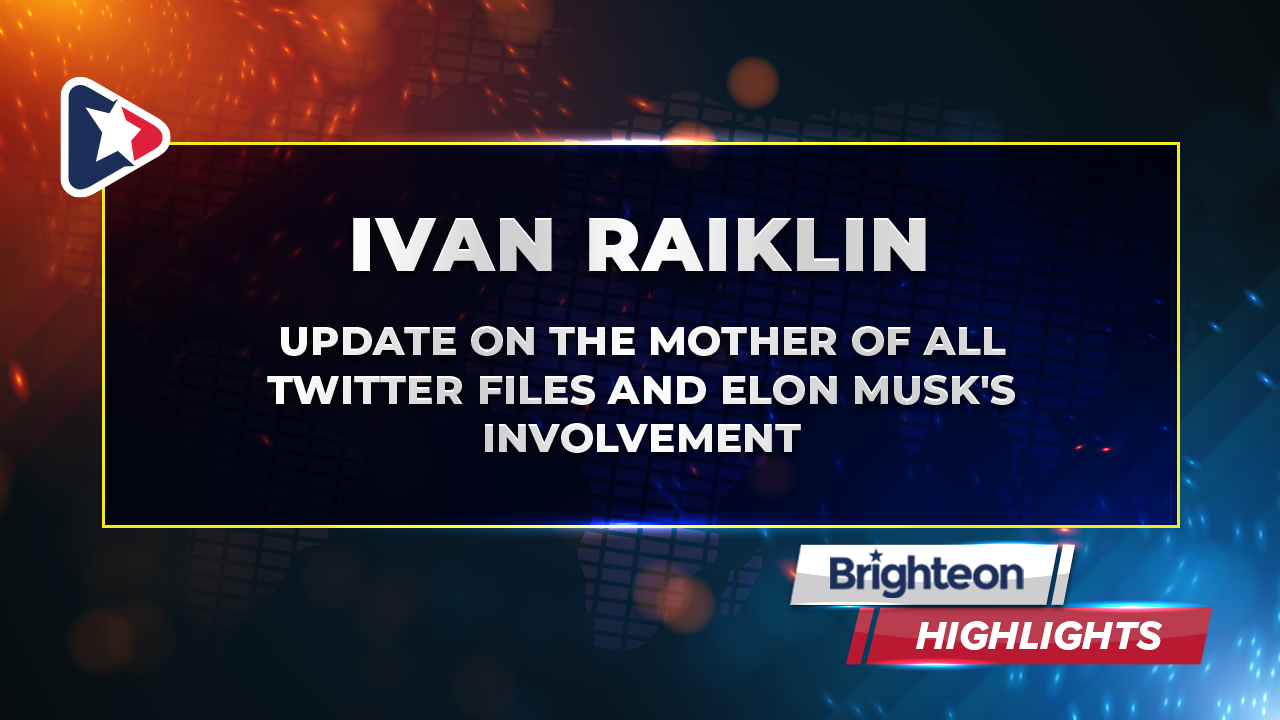 IVAN RAIKLIN

UPDATE ON THE MOTHER OF ALL TWITTER FILES AND ELON MUSK'S INVOLVEMENT

Brighteon
HIGHLIGHTS